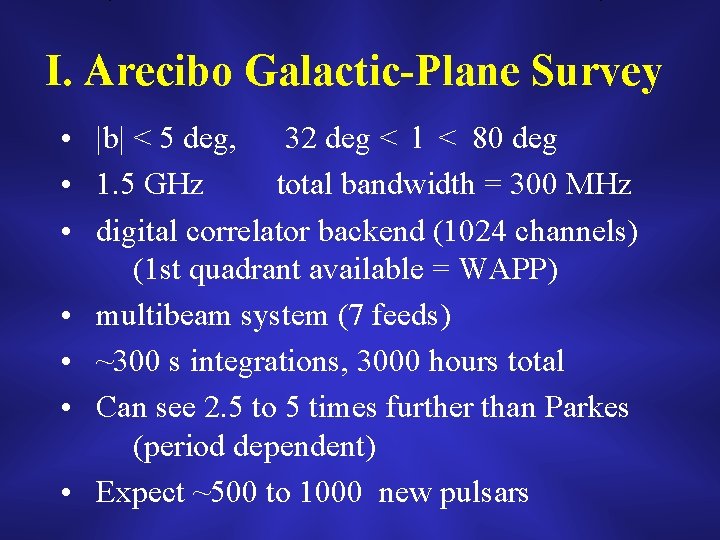 I. Arecibo Galactic-Plane Survey

• |b| < 5 deg,  32 deg < l < 80 deg
• 1.5 GHz  total bandwidth = 300 MHz
• digital correlator backend (1024 channels) (1st quadrant available = WAPP)
• multibeam system (7 feeds)
• ~300 s integrations, 3000 hours total
• Can see 2.5 to 5 times further than Parkes (period dependent)
• Expect ~500 to 1000 new pulsars